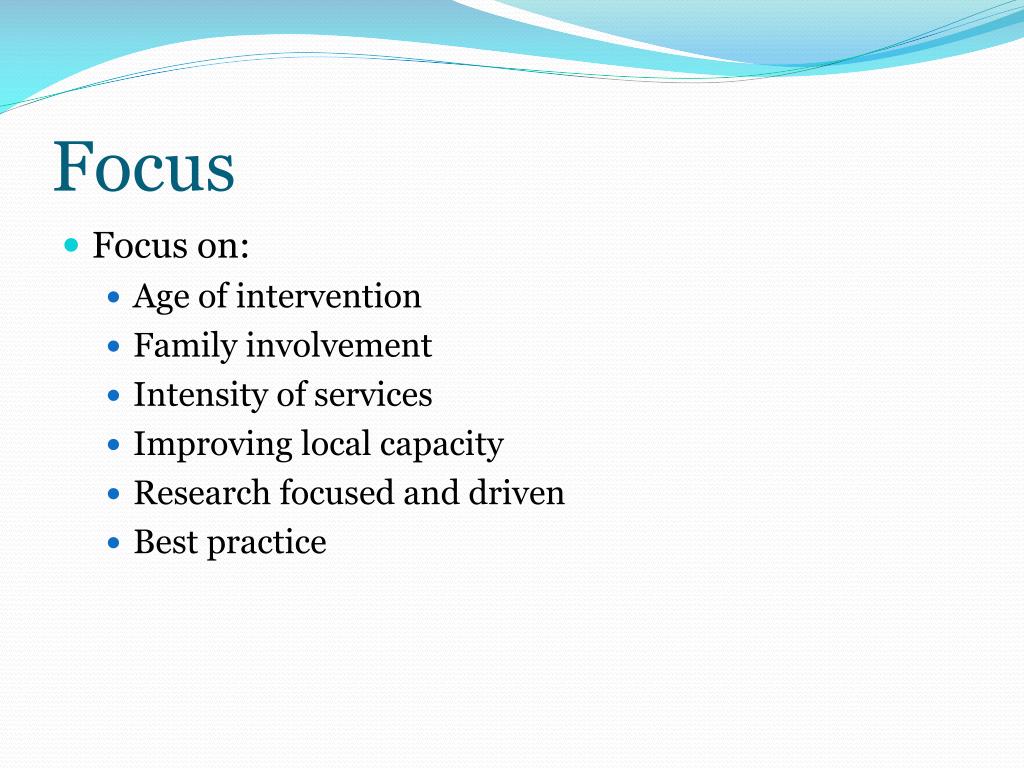 Focus

- Focus on:
  - Age of intervention
  - Family involvement
  - Intensity of services
  - Improving local capacity
  - Research focused and driven
  - Best practice